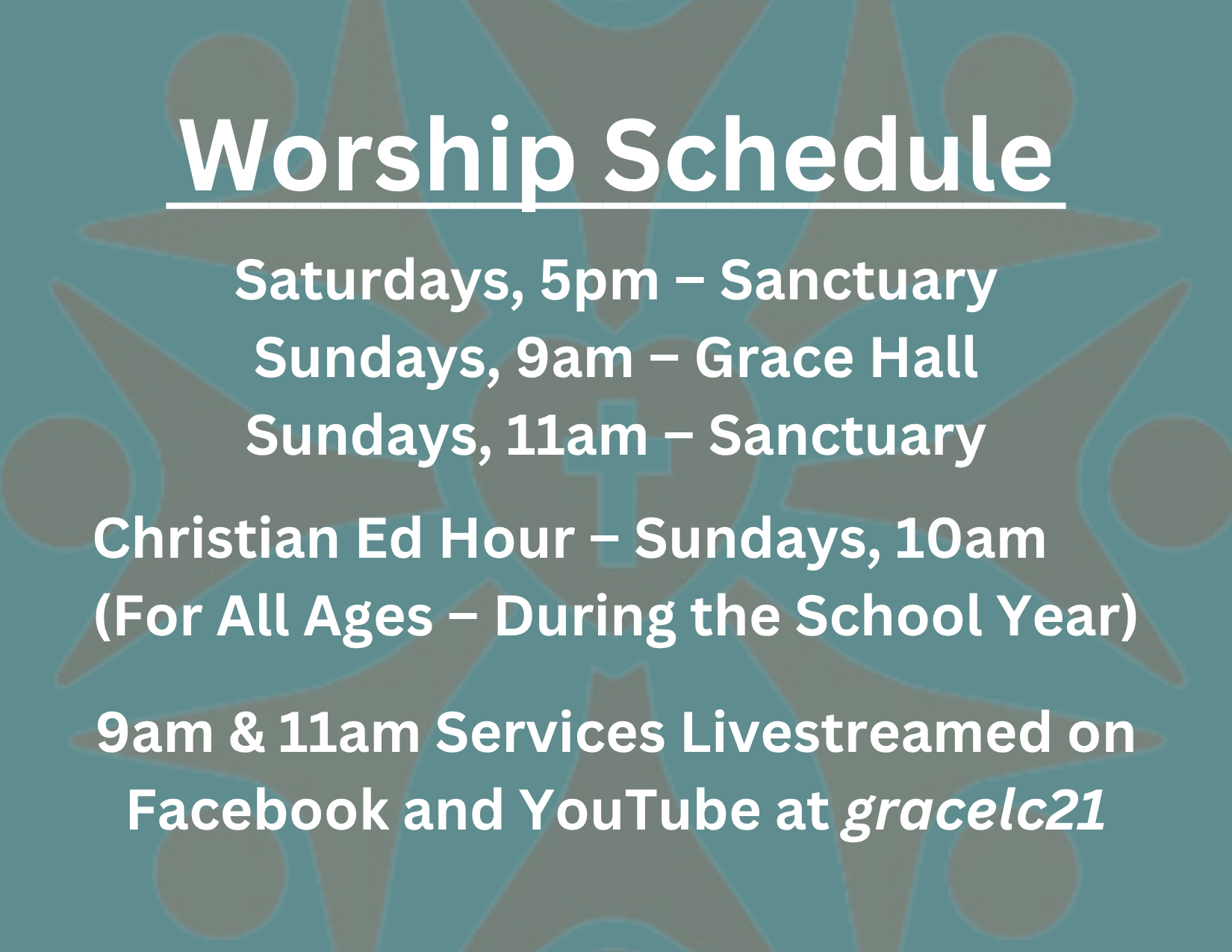 Worship Schedule

Saturdays, 5pm – Sanctuary
Sundays, 9am – Grace Hall
Sundays, 11am – Sanctuary

Christian Ed Hour – Sundays, 10am
(For All Ages – During the School Year)

9am & 11am Services Livestreamed on Facebook and YouTube at gracelc21